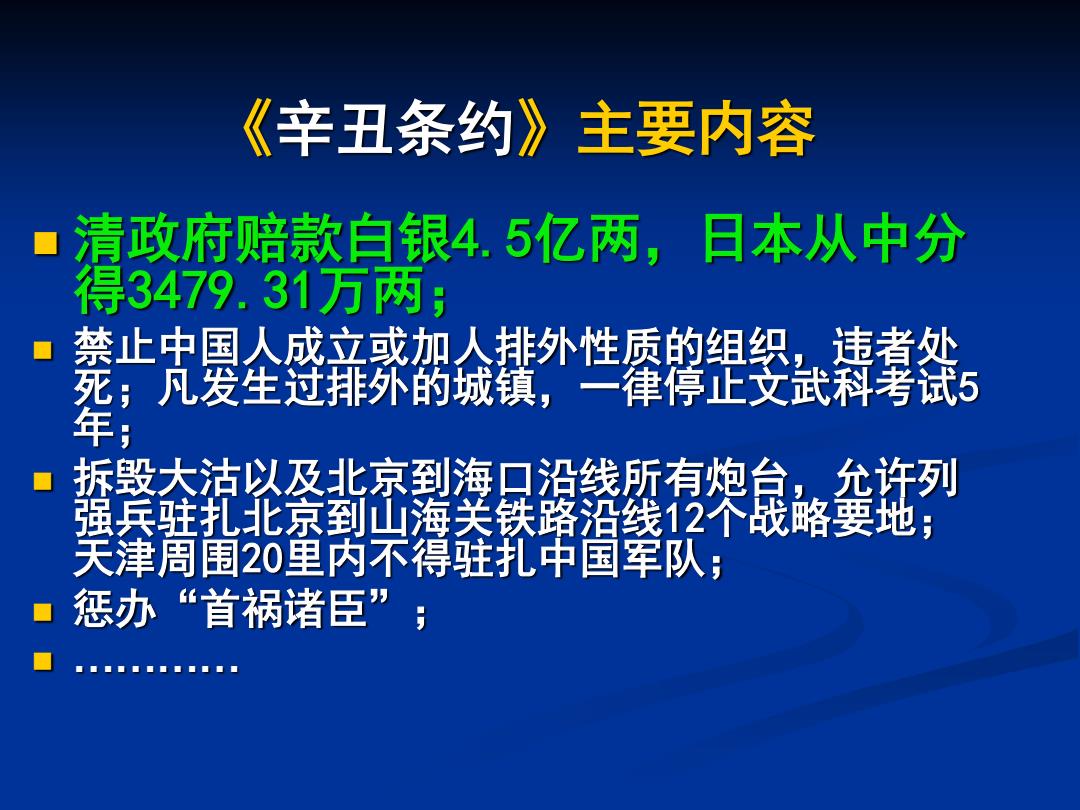 《辛丑条约》主要内容

■ 清政府赔款白银4.5亿两，日本从中分得3479.31万两；
■ 禁止中国人成立或加人排外性质的组织，违者处死；凡发生过排外的城镇，一律停止文武科考试5年；
■ 拆毁大沽以及北京到海口沿线所有炮台，允许列强兵驻扎北京到山海关铁路沿线12个战略要地；天津周围20里内不得驻扎中国军队；
■ 惩办“首祸诸臣”；
■ …………